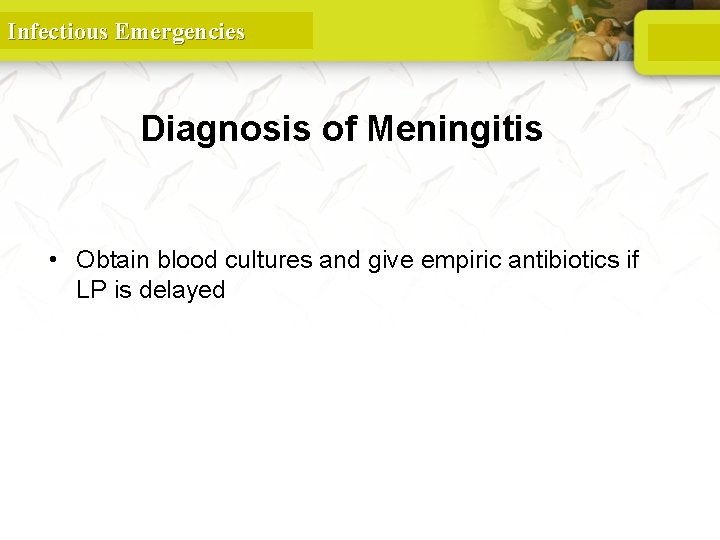 Infectious Emergencies

Diagnosis of Meningitis

• Obtain blood cultures and give empiric antibiotics if LP is delayed